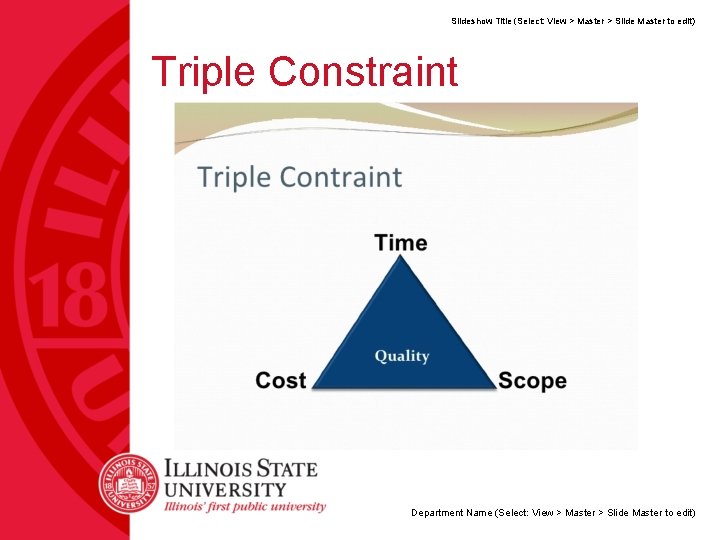 Slideshow Title (Select: View > Master > Slide Master to edit)

Triple Constraint

Triple Contraint

Time

Quality

Cost

Scope

ILLINOIS STATE UNIVERSITY
Illinois' first public university

Department Name (Select: View > Master > Slide Master to edit)